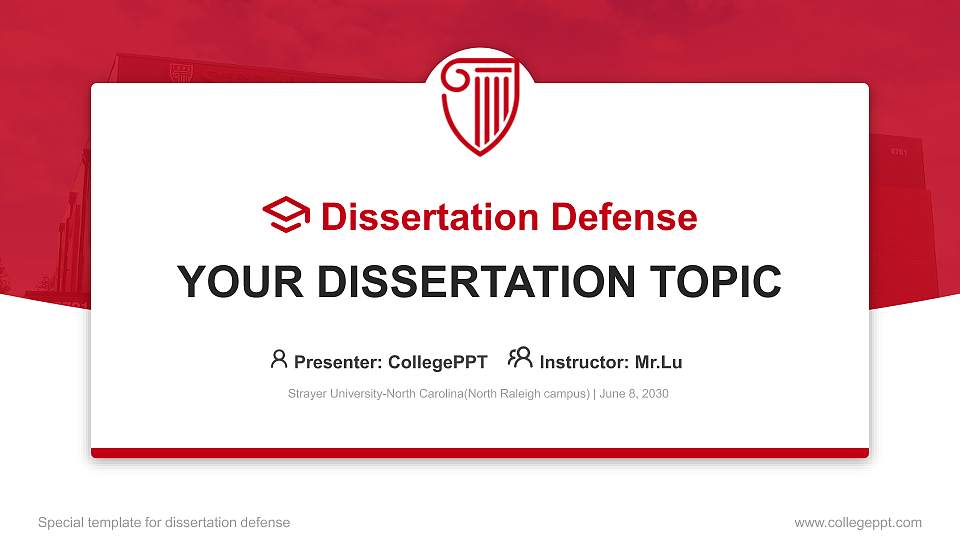 Dissertation Defense

YOUR DISSERTATION TOPIC

Presenter: CollegePPT Instructor: Mr.Lu

Strayer University-North Carolina(North Raleigh campus) | June 8, 2030

Special template for dissertation defense

www.collegeppt.com